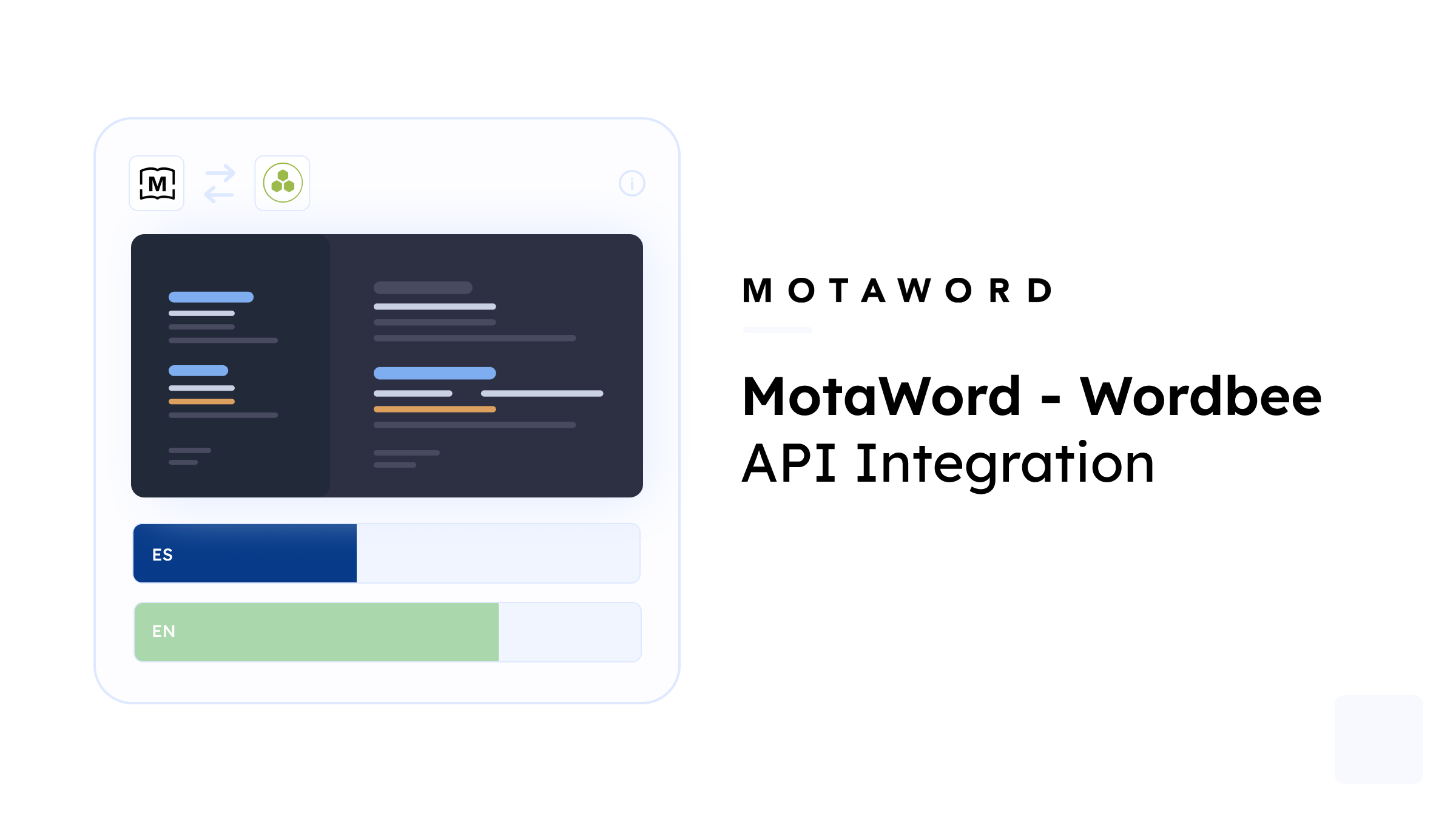 M

ES

EN

MOTAWORD

MotaWord - Wordbee
API Integration